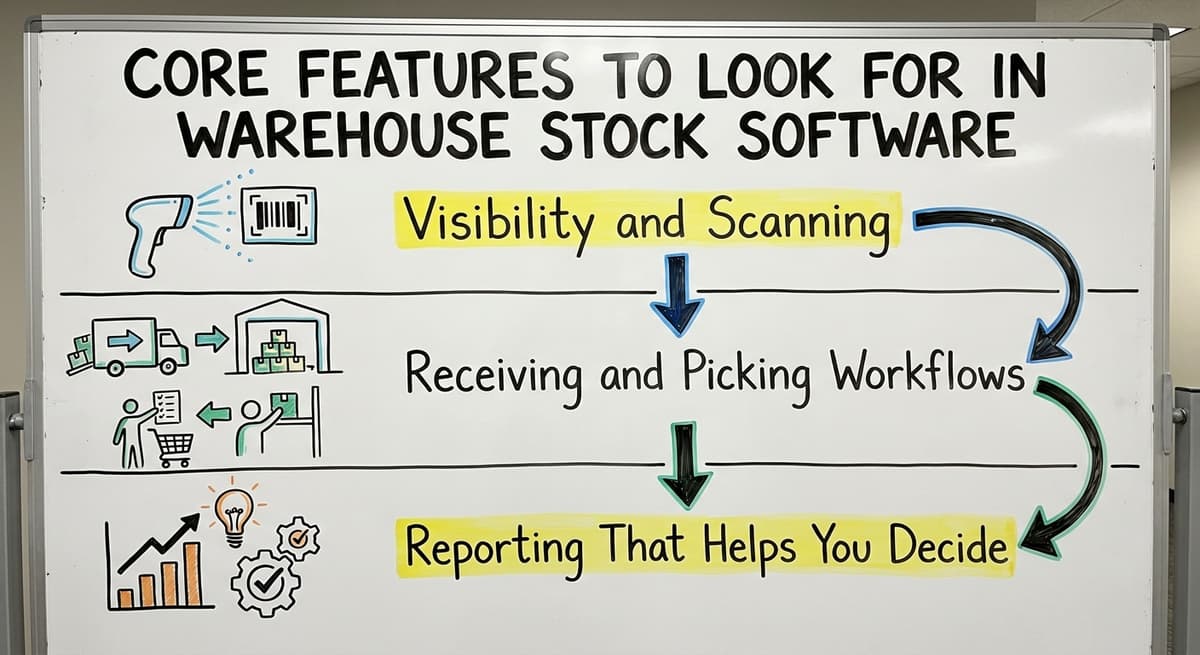 CORE FEATURES TO LOOK FOR IN WAREHOUSE STOCK SOFTWARE

Visibility and Scanning

Receiving and Picking Workflows

Reporting That Helps You Decide